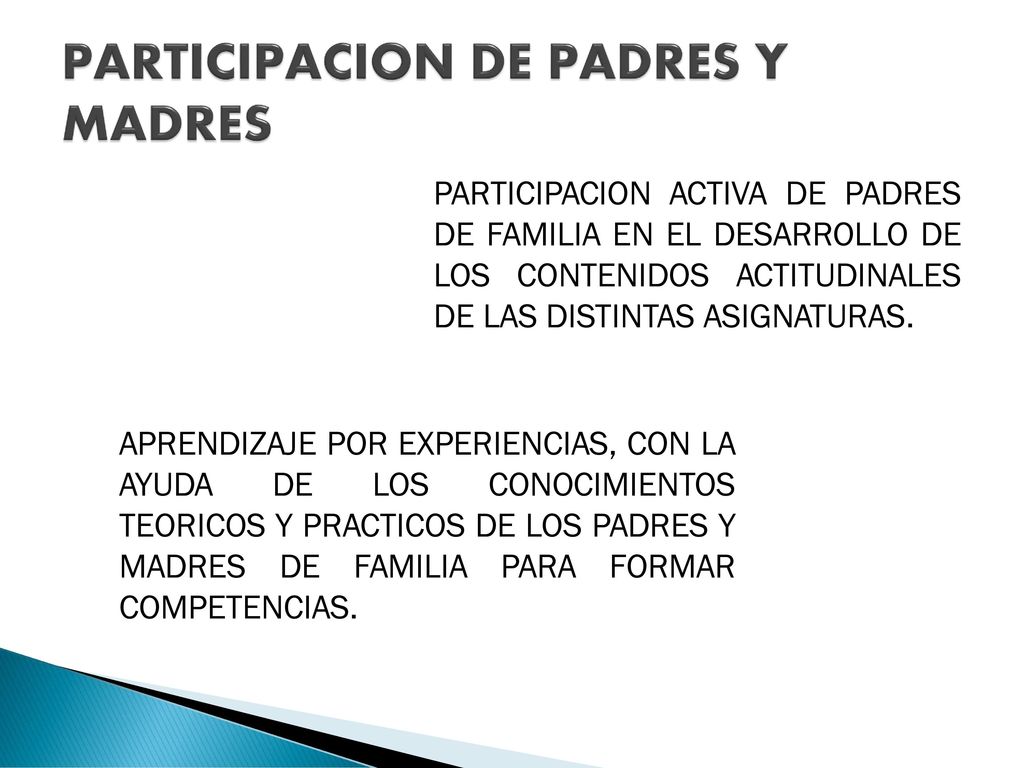 PARTICIPACION DE PADRES Y MADRES

PARTICIPACION ACTIVA DE PADRES DE FAMILIA EN EL DESARROLLO DE LOS CONTENIDOS ACTITUDINALES DE LAS DISTINTAS ASIGNATURAS.

APRENDIZAJE POR EXPERIENCIAS, CON LA AYUDA DE LOS CONOCIMIENTOS TEORICOS Y PRACTICOS DE LOS PADRES Y MADRES DE FAMILIA PARA FORMAR COMPETENCIAS.